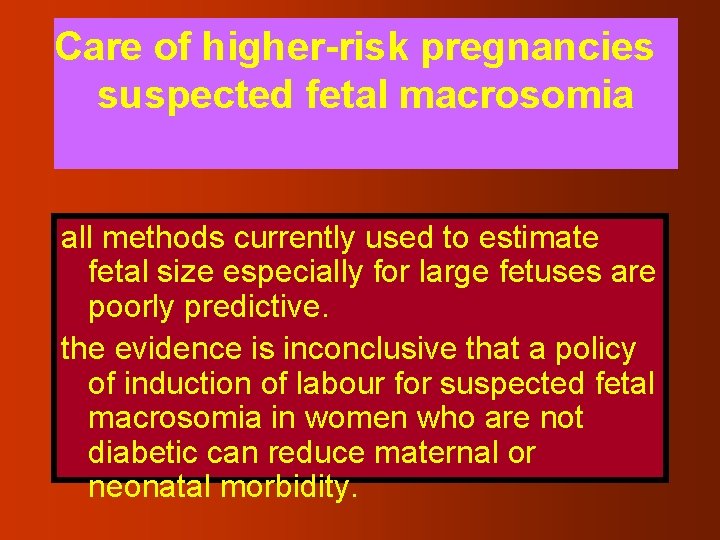 Care of higher-risk pregnancies suspected fetal macrosomia

all methods currently used to estimate fetal size especially for large fetuses are poorly predictive.

the evidence is inconclusive that a policy of induction of labour for suspected fetal macrosomia in women who are not diabetic can reduce maternal or neonatal morbidity.